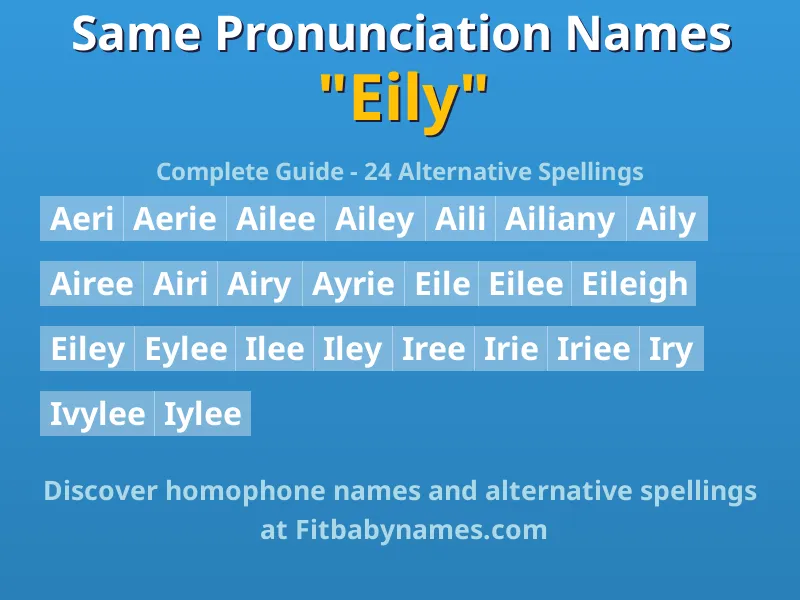 Same Pronunciation Names
"Eily"

Complete Guide - 24 Alternative Spellings

Aeri Aerie Ailee Ailey Aili Ailiany Aily

Airee Airi Airy Ayrie Eile Eilee Eileigh

Eiley Eylee Ilee Iley Iree Irie Iriee Iry

Ivylee Iylee

Discover homophone names and alternative spellings at Fitbabynames.com